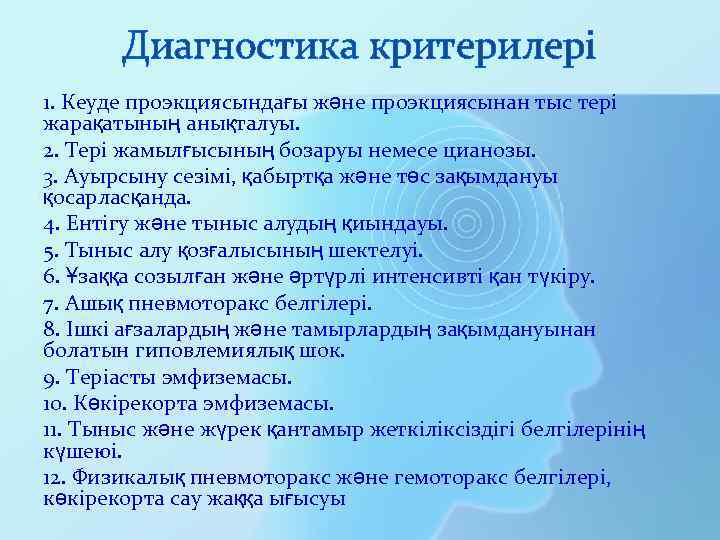 Диагностика критерилері

1. Кеуде проэкциясындағы және проэкциясынан тыс тері жарақатының анықталуы.

2. Тері жамылғысының бозаруы немесе цианозы.

3. Ауырсыну сезімі, қабыртқа және төс зақымдануы қосарласқанда.

4. Ентігу және тыныс алудың қиындауы.

5. Тыныс алу қозғалысының шектелуі.

6. Ұзаққа созылған және әртүрлі интенсивті қан түкіру.

7. Ашық пневмоторакс белгілері.

8. Ішкі ағзалардың және тамырлардың зақымдануынан болатын гиповлемиялық шок.

9. Теріасты эмфиземасы.

10. Көкірекорта эмфиземасы.

11. Тыныс және жүрек қантамыр жеткіліксіздігі белгілерінің күшеюі.

12. Физикалық пневмоторакс және гемоторакс белгілері, көкірекорта сау жаққа ығысуы